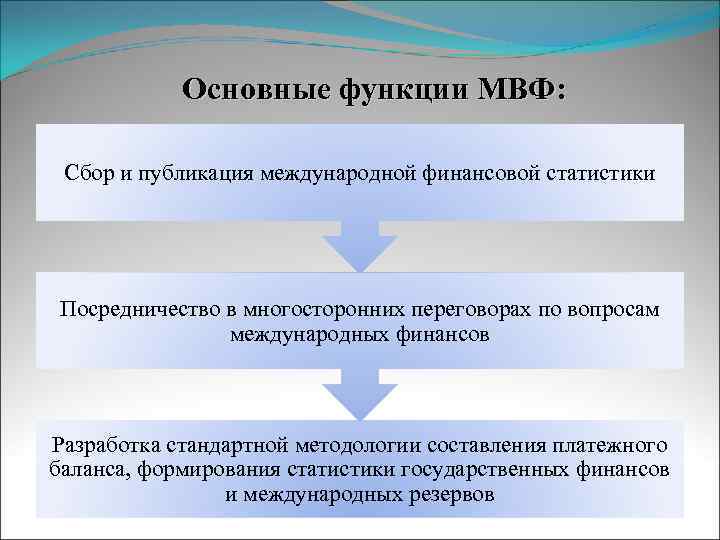 Основные функции МВФ:

Сбор и публикация международной финансовой статистики

Посредничество в многосторонних переговорах по вопросам международных финансов

Разработка стандартной методологии составления платежного баланса, формирования статистики государственных финансов и международных резервов